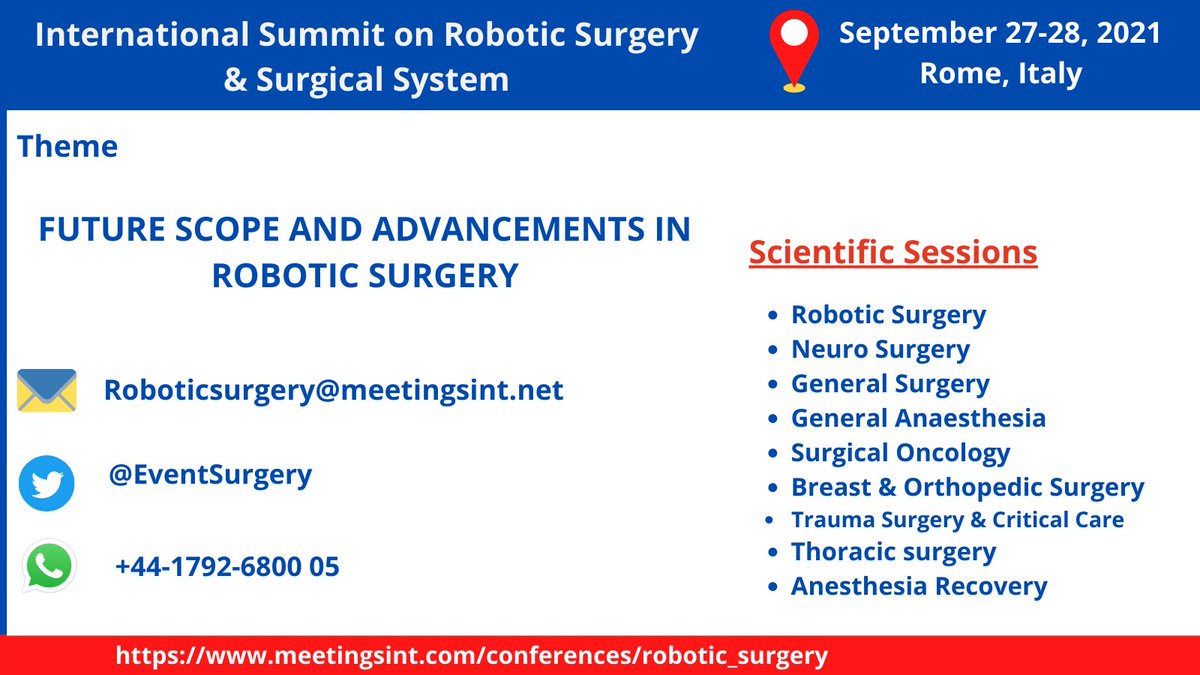 International Summit on Robotic Surgery & Surgical System

September 27-28, 2021
Rome, Italy

Theme

FUTURE SCOPE AND ADVANCEMENTS IN ROBOTIC SURGERY

Roboticsurgery@meetingsint.net

@EventSurgery

+44-1792-6800 05

Scientific Sessions

- Robotic Surgery
- Neuro Surgery
- General Surgery
- General Anaesthesia
- Surgical Oncology
- Breast & Orthopedic Surgery
- Trauma Surgery & Critical Care
- Thoracic surgery
- Anesthesia Recovery

https://www.meetingsint.com/conferences/robotic_surgery